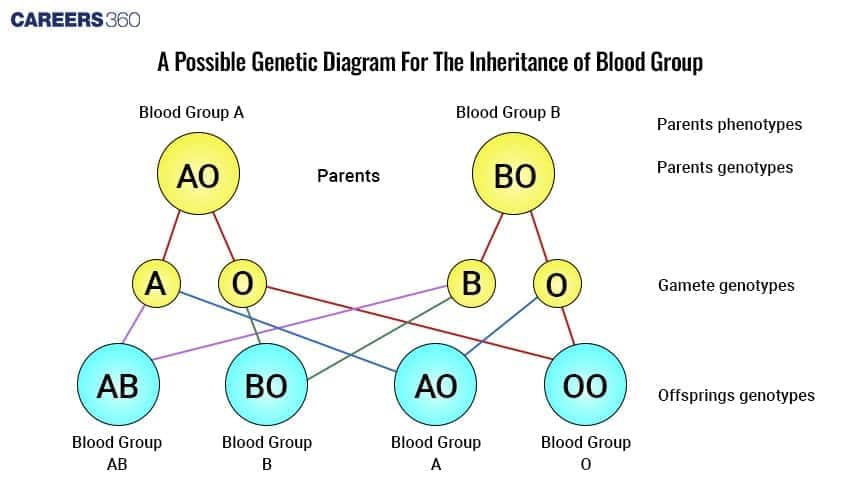 CAREERS360

A Possible Genetic Diagram For The Inheritance of Blood Group

Blood Group A

Blood Group B

Parents phenotypes

AO

Parents

BO

Parents genotypes

A

O

B

O

Gamete genotypes

AB

BO

AO

OO

Offsprings genotypes

Blood Group AB

Blood Group B

Blood Group A

Blood Group O